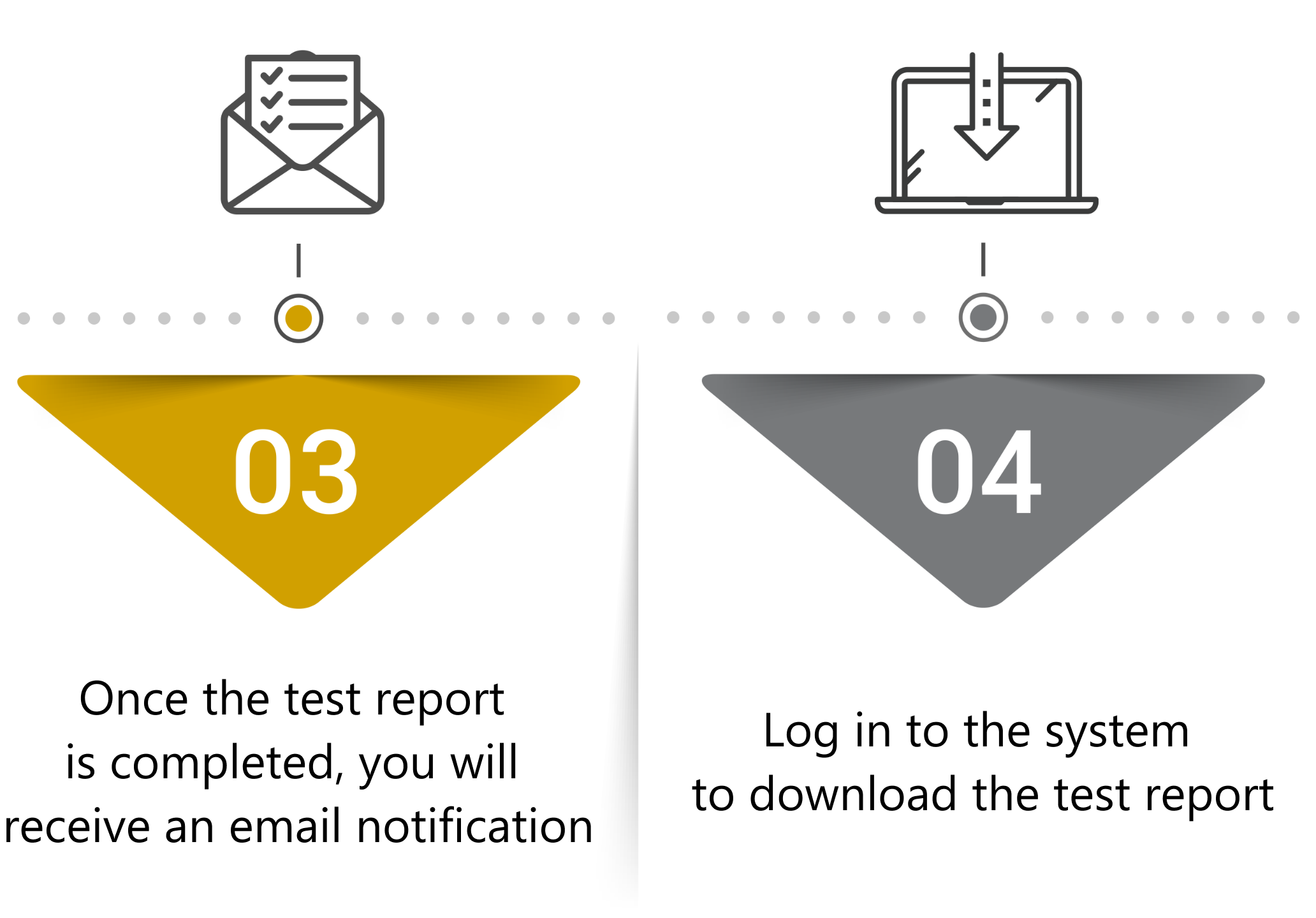 03

Once the test report is completed, you will receive an email notification

04

Log in to the system to download the test report